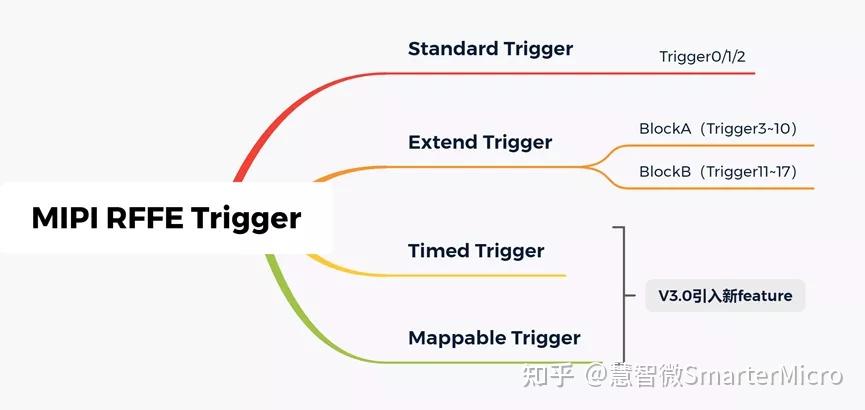 MIPI RFFE Trigger

Standard Trigger

Trigger0/1/2

Extend Trigger

BlockA（Trigger3~10）

BlockB（Trigger11~17）

Timed Trigger

Mappable Trigger

V3.0引入新feature

知乎 @慧智微SmarterMicro